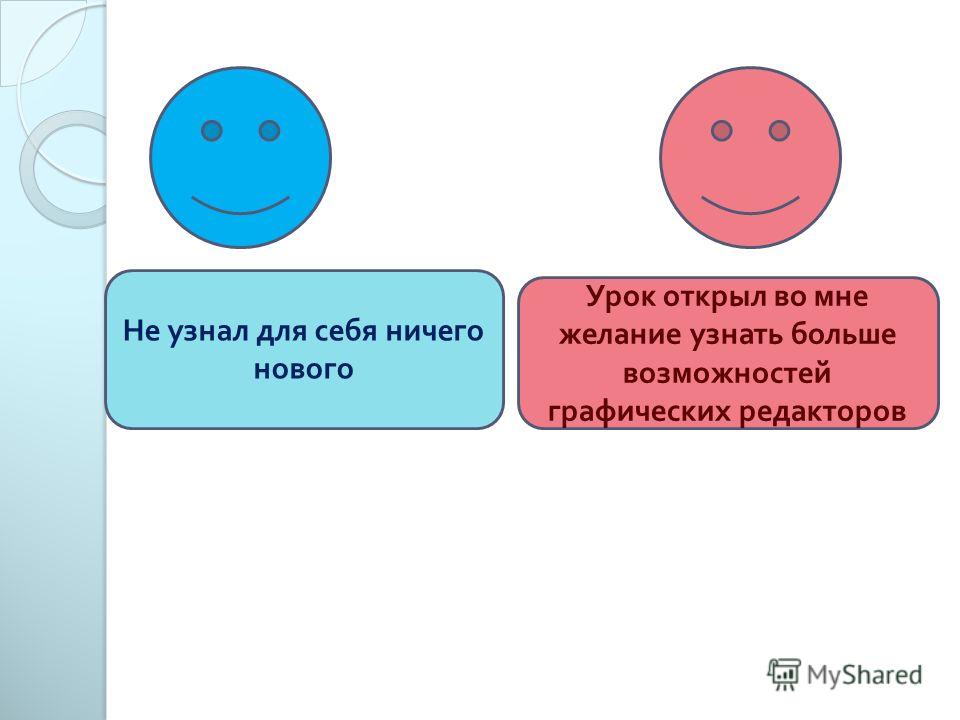 Не узнал для себя ничего нового

Урок открыл во мне желание узнать больше возможностей графических редакторов

MyShared